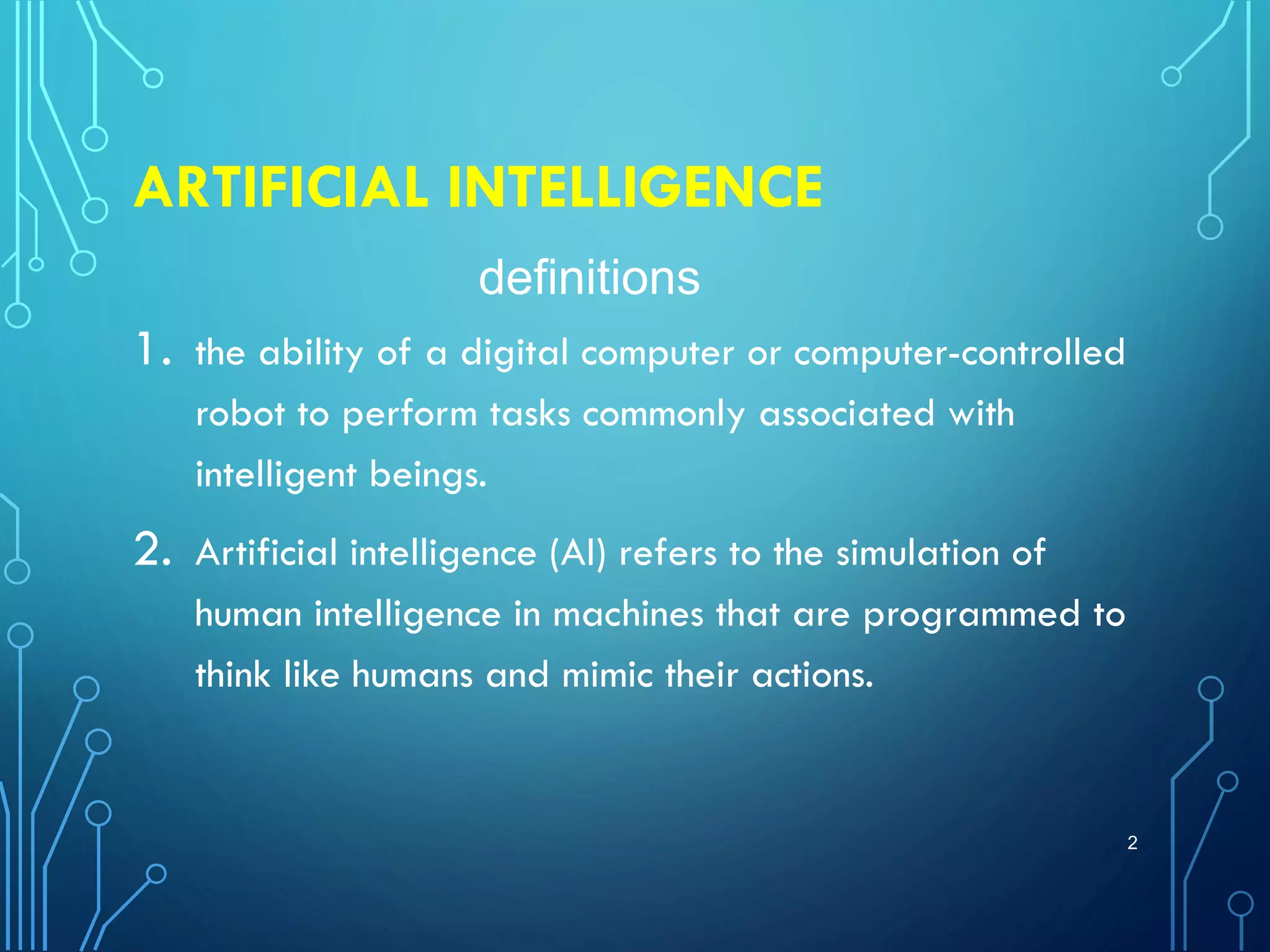 ARTIFICIAL INTELLIGENCE

definitions

1. the ability of a digital computer or computer-controlled robot to perform tasks commonly associated with intelligent beings.

2. Artificial intelligence (AI) refers to the simulation of human intelligence in machines that are programmed to think like humans and mimic their actions.

2